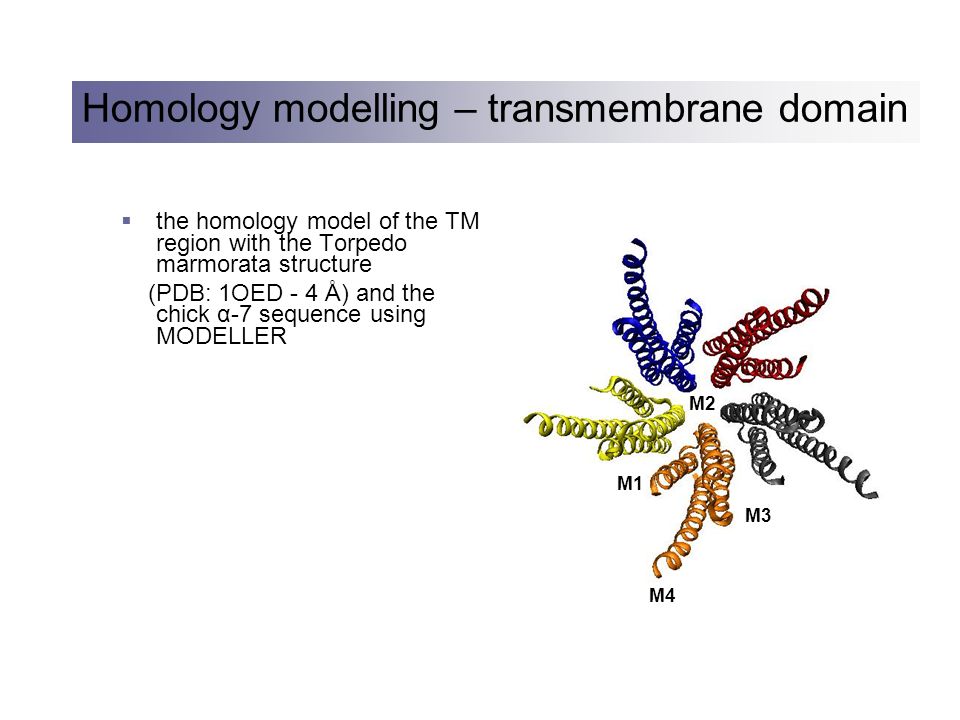 Homology modelling – transmembrane domain

▪ the homology model of the TM region with the Torpedo marmorata structure
(PDB: 1OED - 4 Å) and the chick α-7 sequence using MODELLER

M2
M1
M3
M4